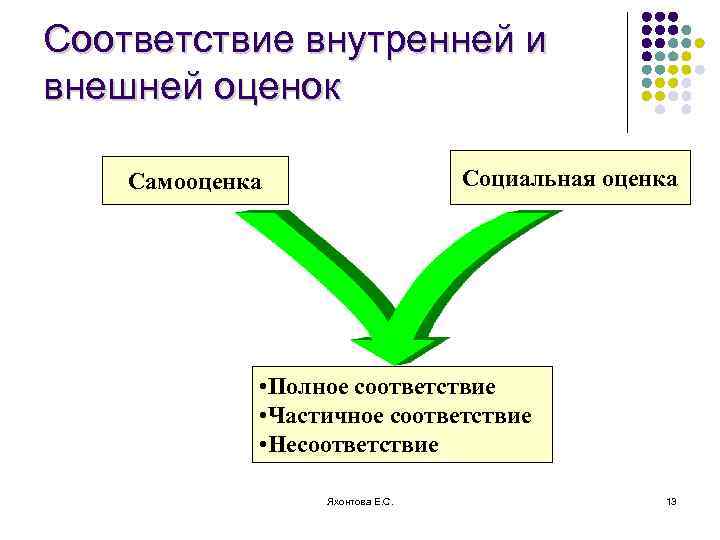 Соответствие внутренней и внешней оценок

Самооценка

Социальная оценка

•Полное соответствие
•Частичное соответствие
•Несоответствие

Яхонтова Е.С.

13